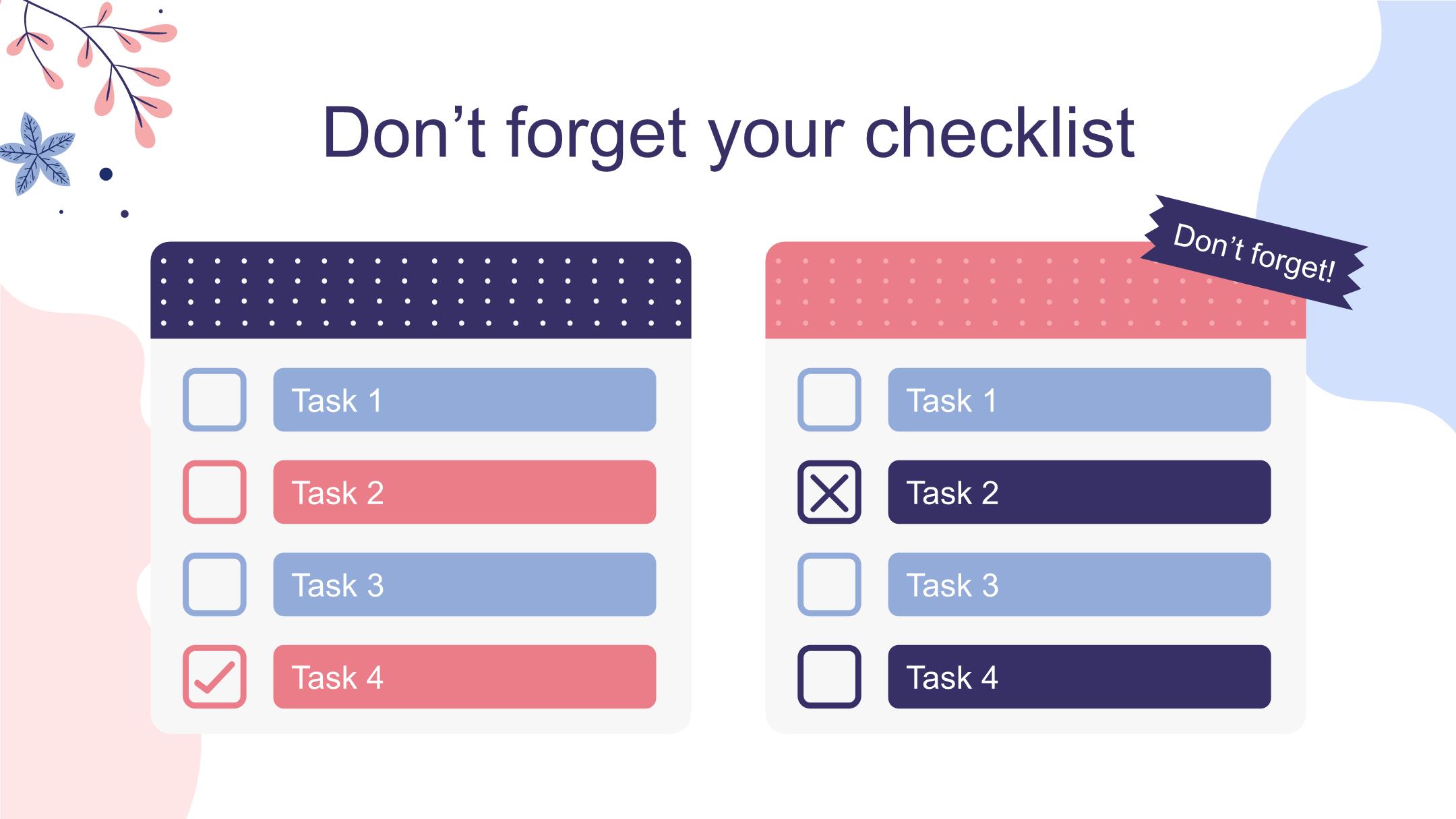 Don’t forget your checklist

Task 1
Task 2
Task 3
Task 4

Don’t forget!

Task 1
Task 2
Task 3
Task 4